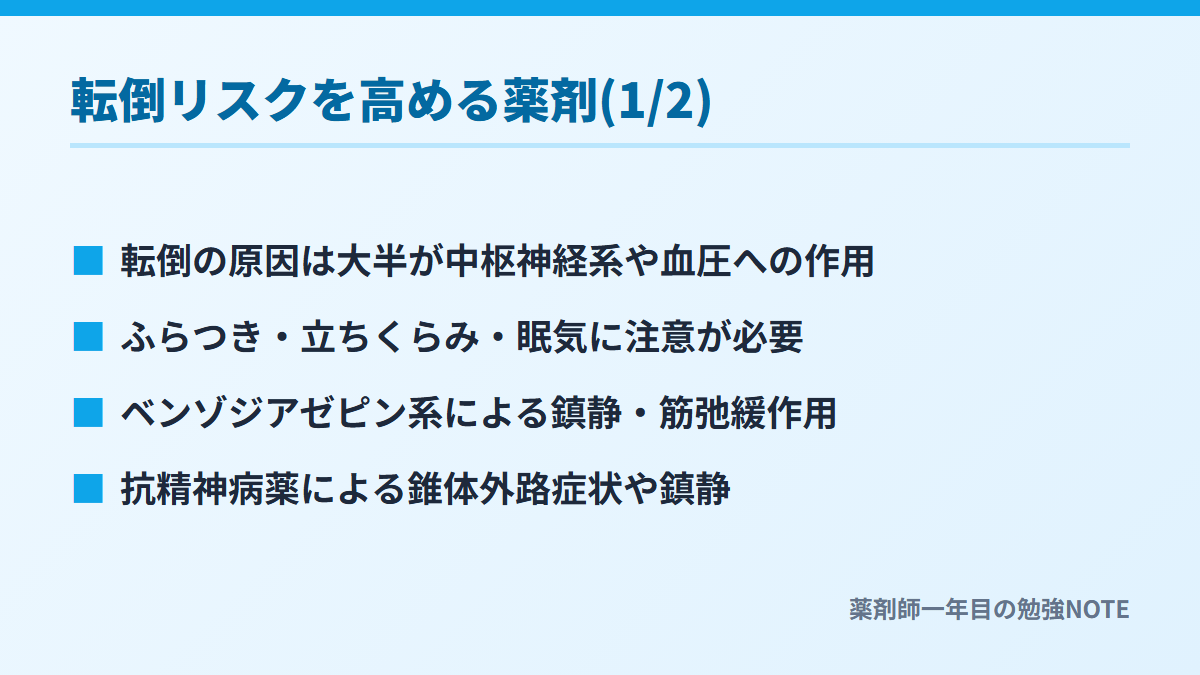 転倒リスクを高める薬剤(1/2)

■ 転倒の原因は大半が中枢神経系や血圧への作用

■ ふらつき・立ちくらみ・眠気に注意が必要

■ ベンゾジアゼピン系による鎮静・筋弛緩作用

■ 抗精神病薬による錐体外路症状や鎮静

薬剤師一年目の勉強NOTE